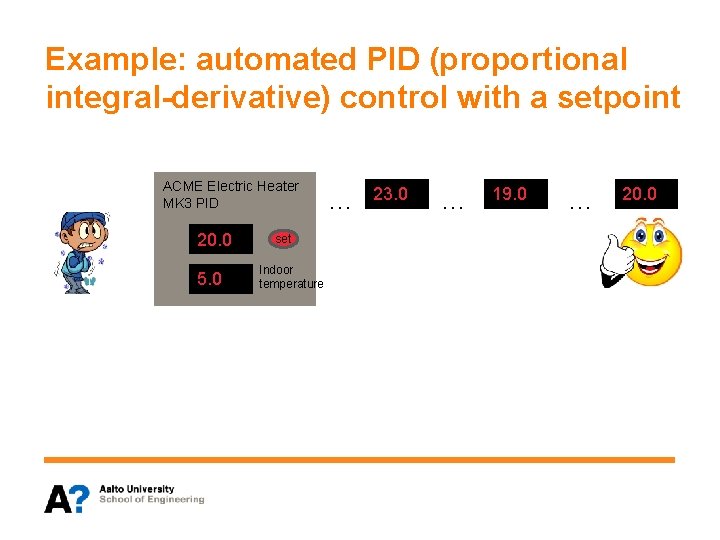 Example: automated PID (proportional integral-derivative) control with a setpoint

ACME Electric Heater MK3 PID

20.0

set

5.0

Indoor temperature

…

23.0

…

19.0

…

20.0

A?

Aalto University
School of Engineering